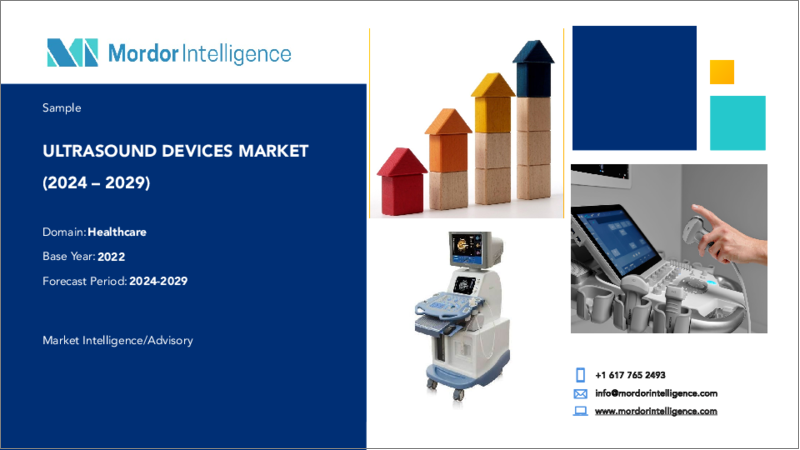 Mordor Intelligence

Sample

ULTRASOUND DEVICES MARKET

(2024 – 2029)

Domain: Healthcare

Base Year: 2022

Forecast Period: 2024-2029

Market Intelligence/Advisory

+1 617 765 2493

info@mordorintelligence.com

www.mordorintelligence.com